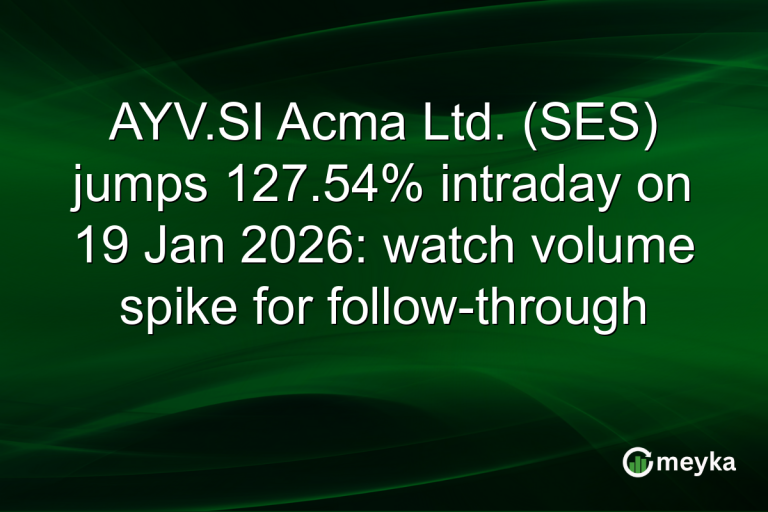 AYV.SI Acma Ltd. (SES) jumps 127.54% intraday on 19 Jan 2026: watch volume spike for follow-through

meyka